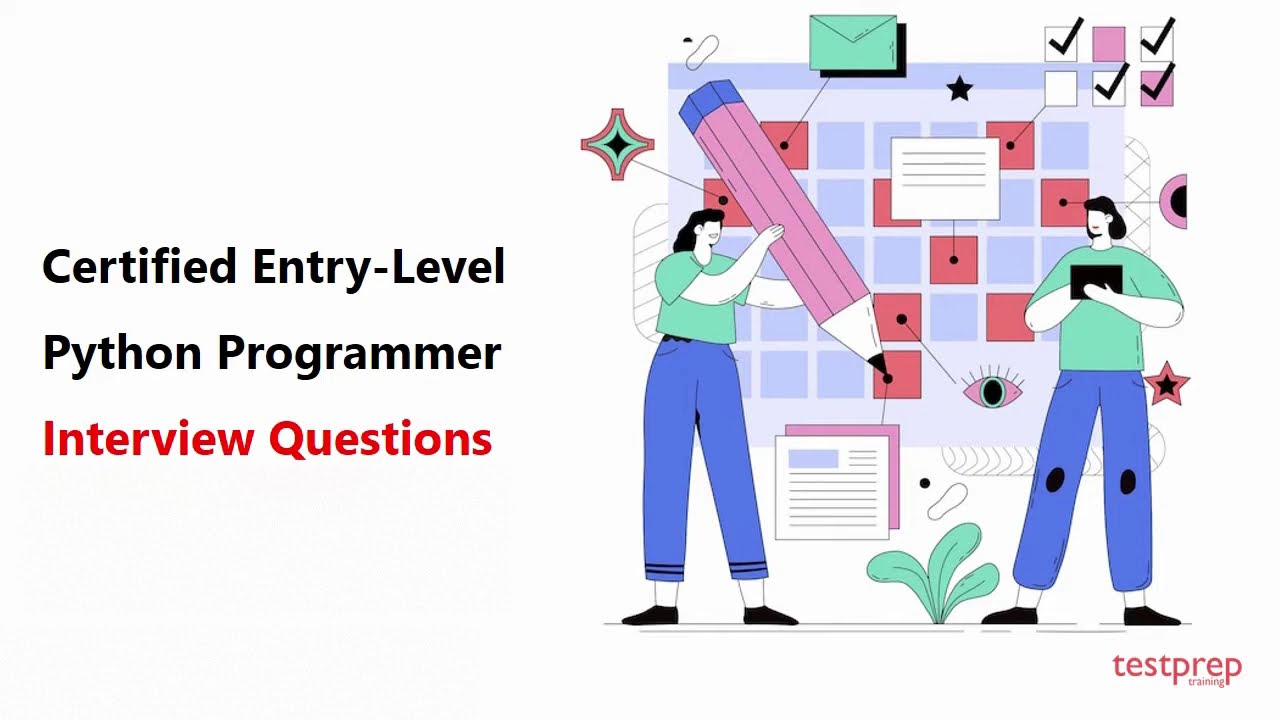 Certified Entry-Level Python Programmer

Interview Questions

testprep training